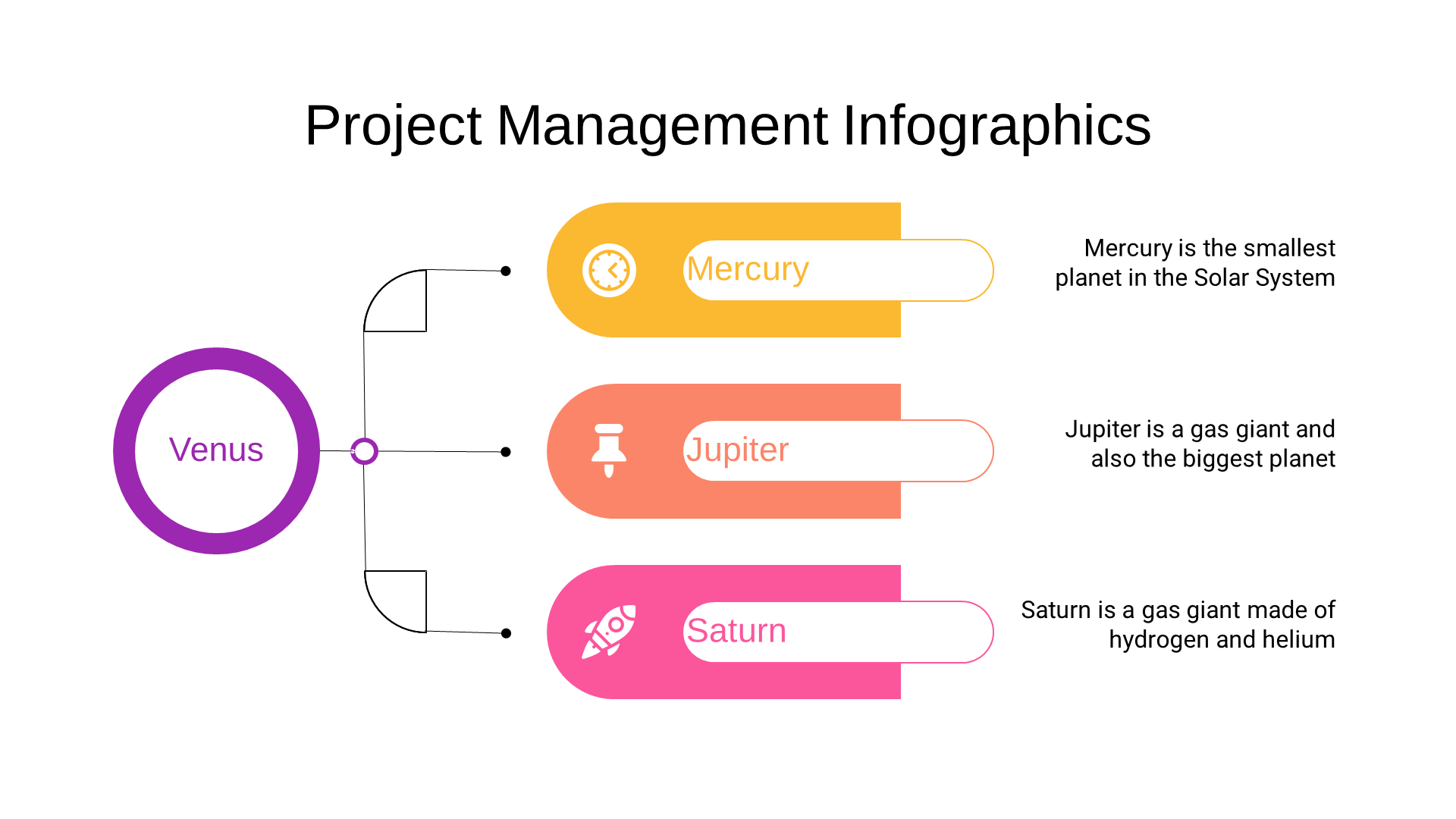 Project Management Infographics

Venus

Mercury

Mercury is the smallest planet in the Solar System

Jupiter

Jupiter is a gas giant and also the biggest planet

Saturn

Saturn is a gas giant made of hydrogen and helium